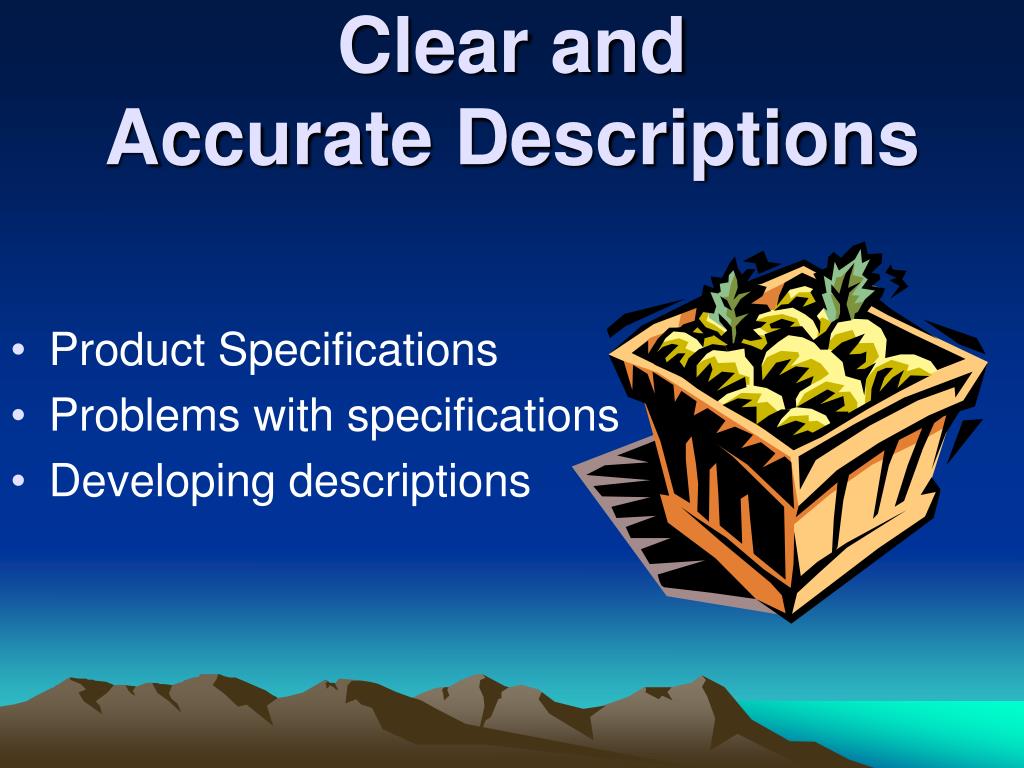 Clear and
Accurate Descriptions

• Product Specifications
• Problems with specifications
• Developing descriptions